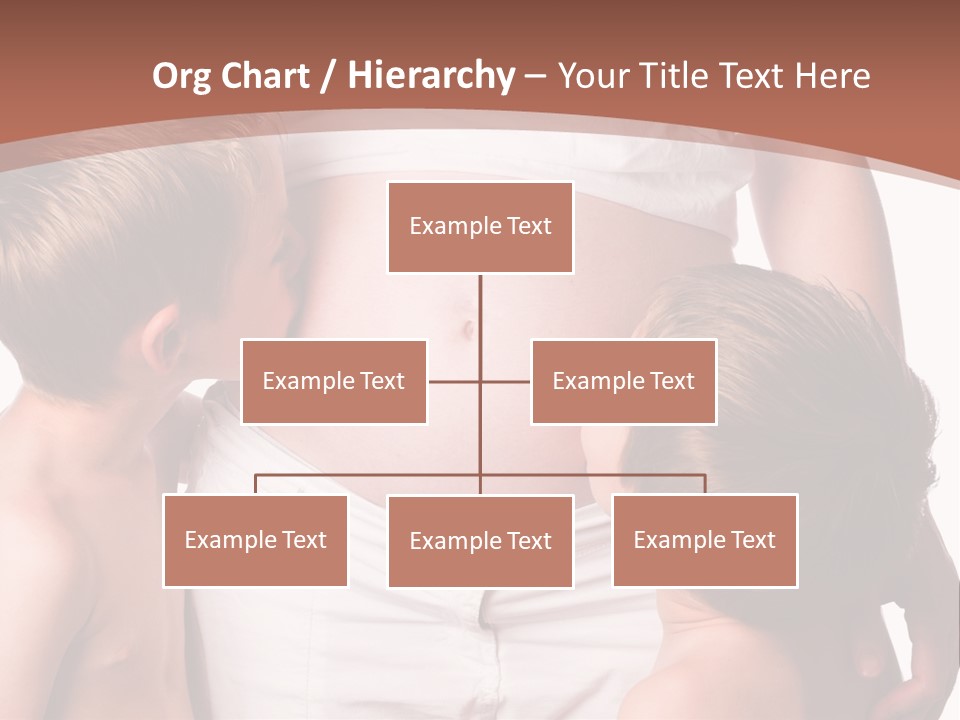 Org Chart / Hierarchy – Your Title Text Here

Example Text

Example Text

Example Text

Example Text

Example Text

Example Text